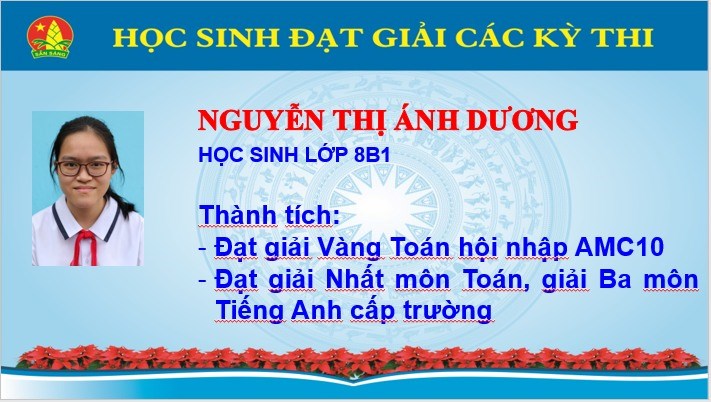 SẴN SÀNG

HỌC SINH ĐẠT GIẢI CÁC KỲ THI

NGUYỄN THỊ ÁNH DƯƠNG

HỌC SINH LỚP 8B1

Thành tích:

- Đạt giải Vàng Toán hội nhập AMC10
- Đạt giải Nhất môn Toán, giải Ba môn Tiếng Anh cấp trường